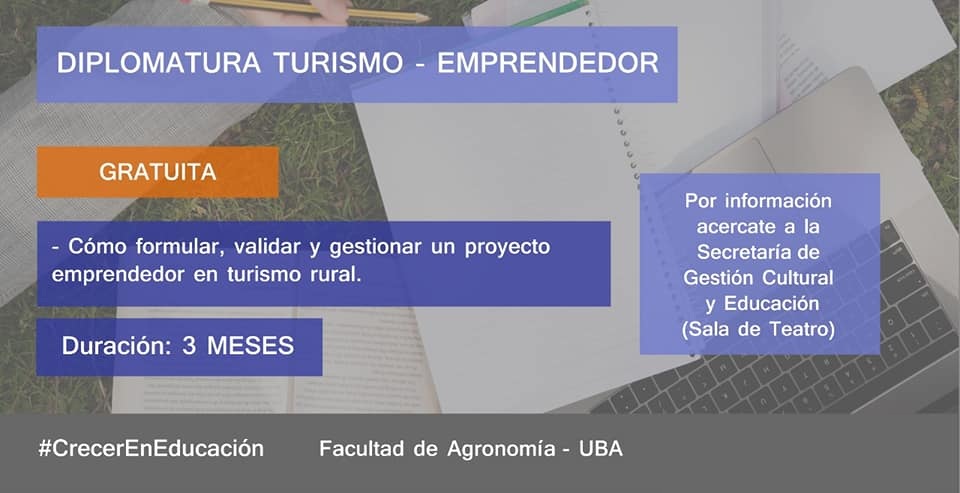 DIPLOMATURA TURISMO - EMPRENDEDOR

GRATUITA

- Cómo formular, validar y gestionar un proyecto emprendedor en turismo rural.

Duración: 3 MESES

Por información acercate a la Secretaría de Gestión Cultural y Educación (Sala de Teatro)

#CrecerEnEducación

Facultad de Agronomía - UBA